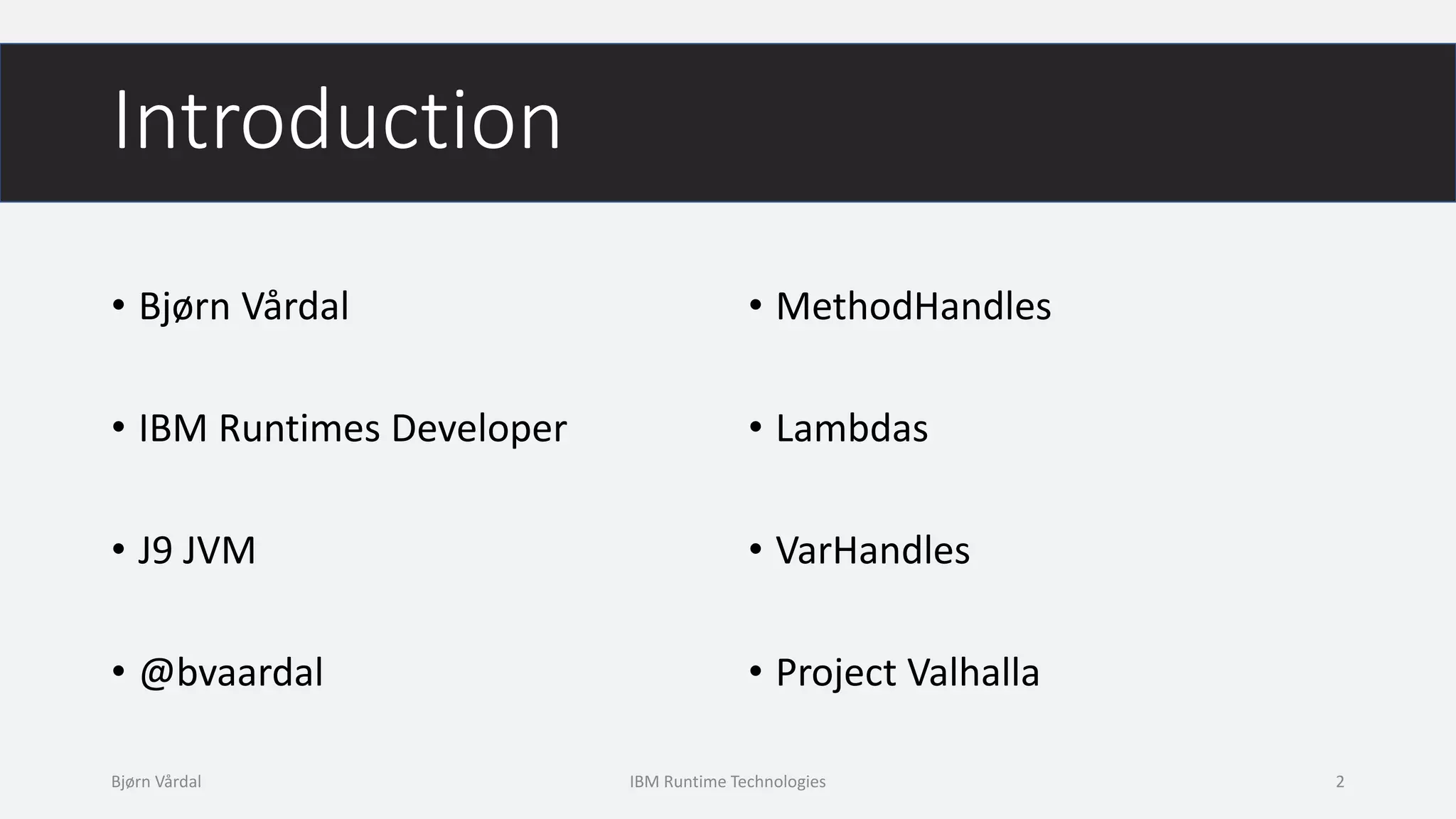 Introduction

• Bjørn Vårdal
• IBM Runtimes Developer
• J9 JVM
• @bvaardal

• MethodHandles
• Lambdas
• VarHandles
• Project Valhalla

Bjørn Vårdal

IBM Runtime Technologies

2